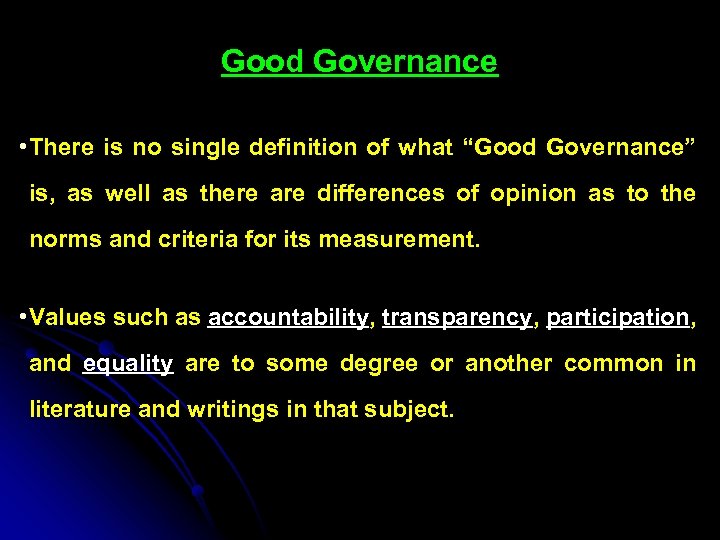 Good Governance

•There is no single definition of what “Good Governance” is, as well as there are differences of opinion as to the norms and criteria for its measurement.

•Values such as accountability, transparency, participation, and equality are to some degree or another common in literature and writings in that subject.